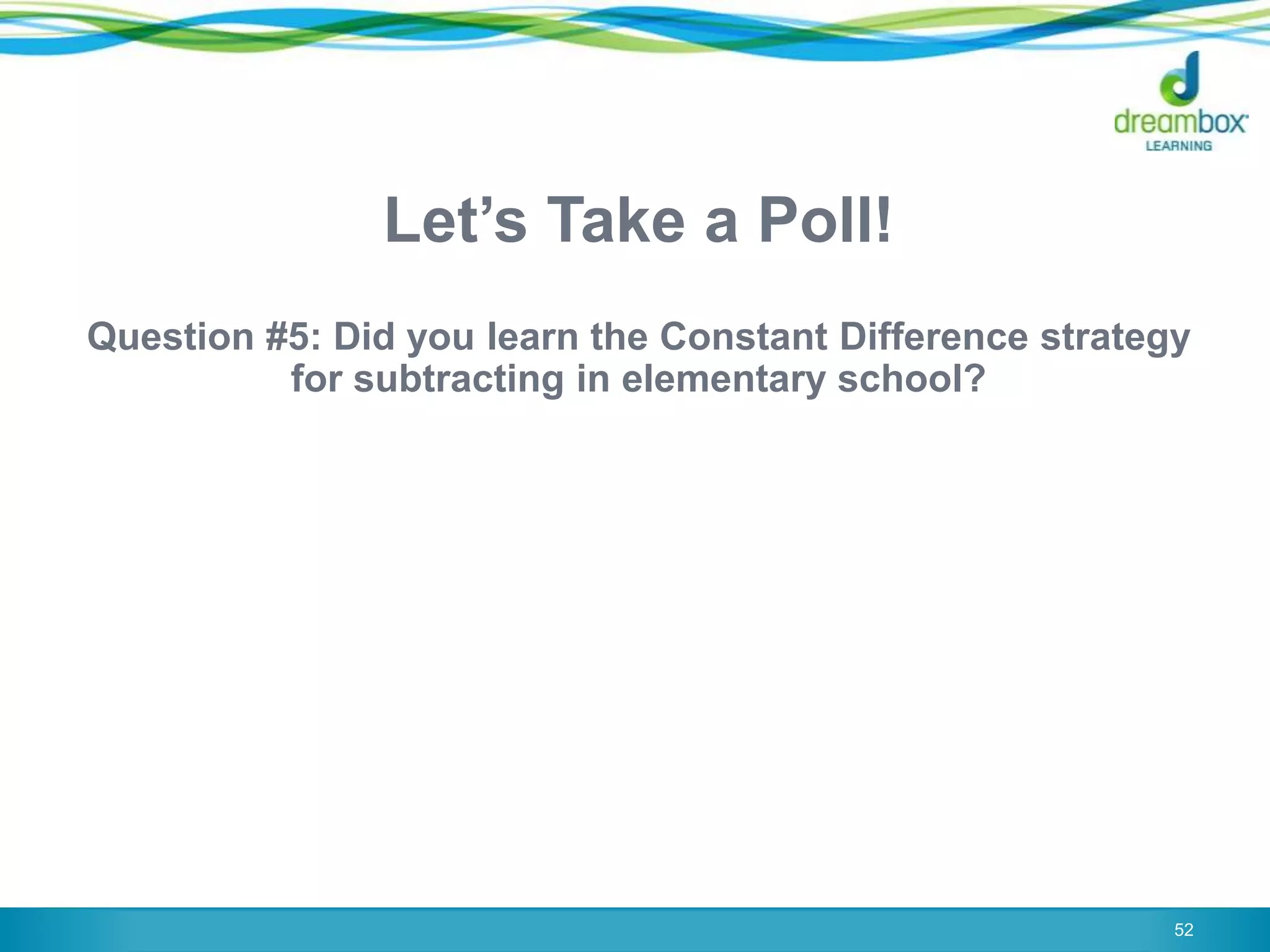 dreambox LEARNING

Let’s Take a Poll!

Question #5: Did you learn the Constant Difference strategy for subtracting in elementary school?

52